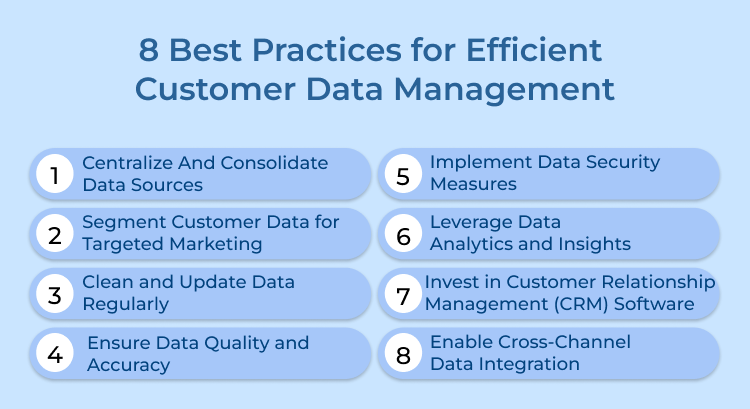 8 Best Practices for Efficient Customer Data Management

1 Centralize And Consolidate Data Sources

2 Segment Customer Data for Targeted Marketing

3 Clean and Update Data Regularly

4 Ensure Data Quality and Accuracy

5 Implement Data Security Measures

6 Leverage Data Analytics and Insights

7 Invest in Customer Relationship Management (CRM) Software

8 Enable Cross-Channel Data Integration